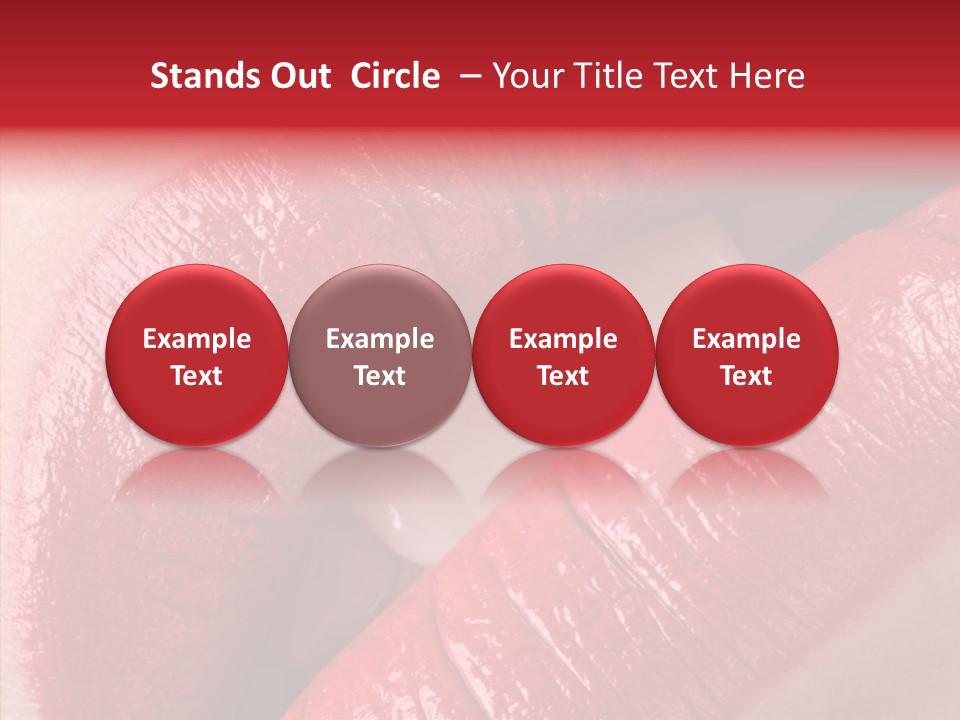 Stands Out Circle – Your Title Text Here

Example Text

Example Text

Example Text

Example Text